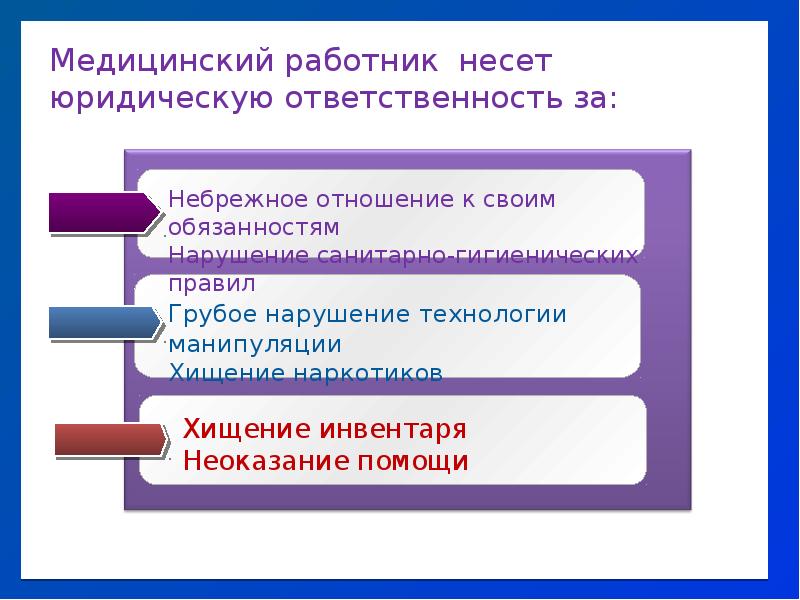 Медицинский работник несет юридическую ответственность за:

Небрежное отношение к своим обязанностям
Нарушение санитарно-гигиенических правил

Грубое нарушение технологии манипуляции
Хищение наркотиков

Хищение инвентаря
Неоказание помощи